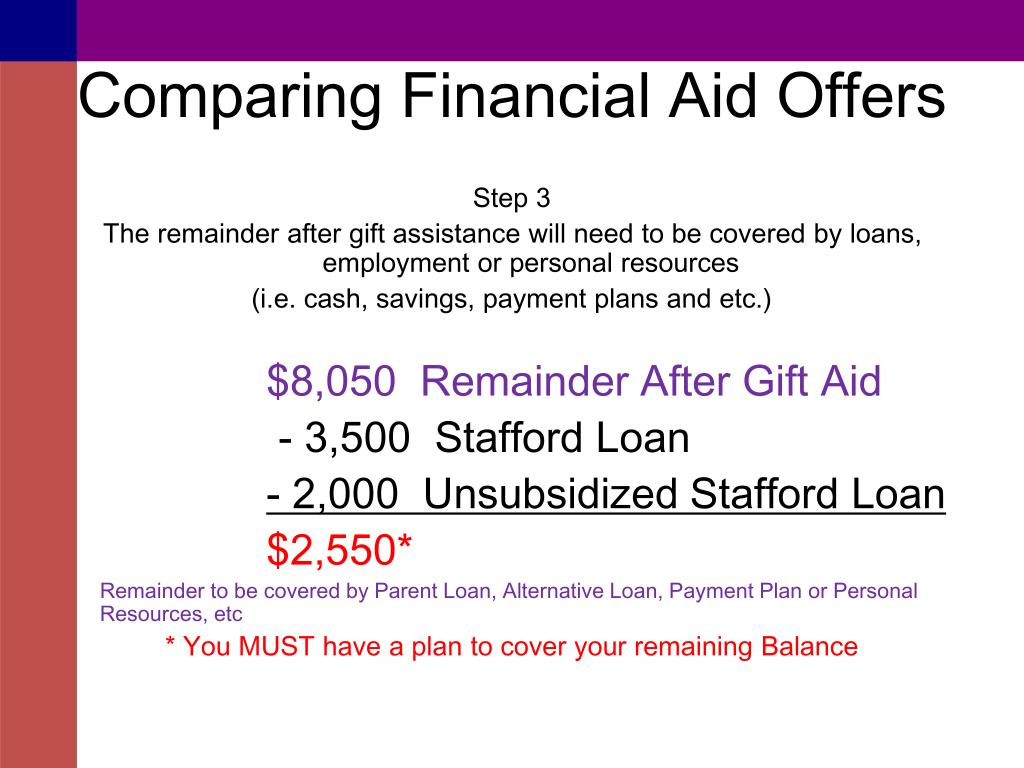 Comparing Financial Aid Offers

Step 3
The remainder after gift assistance will need to be covered by loans, employment or personal resources
(i.e. cash, savings, payment plans and etc.)

\$8,050 Remainder After Gift Aid
- 3,500 Stafford Loan
- 2,000 Unsubsidized Stafford Loan
\$2,550*

Remainder to be covered by Parent Loan, Alternative Loan, Payment Plan or Personal Resources, etc

* You MUST have a plan to cover your remaining Balance